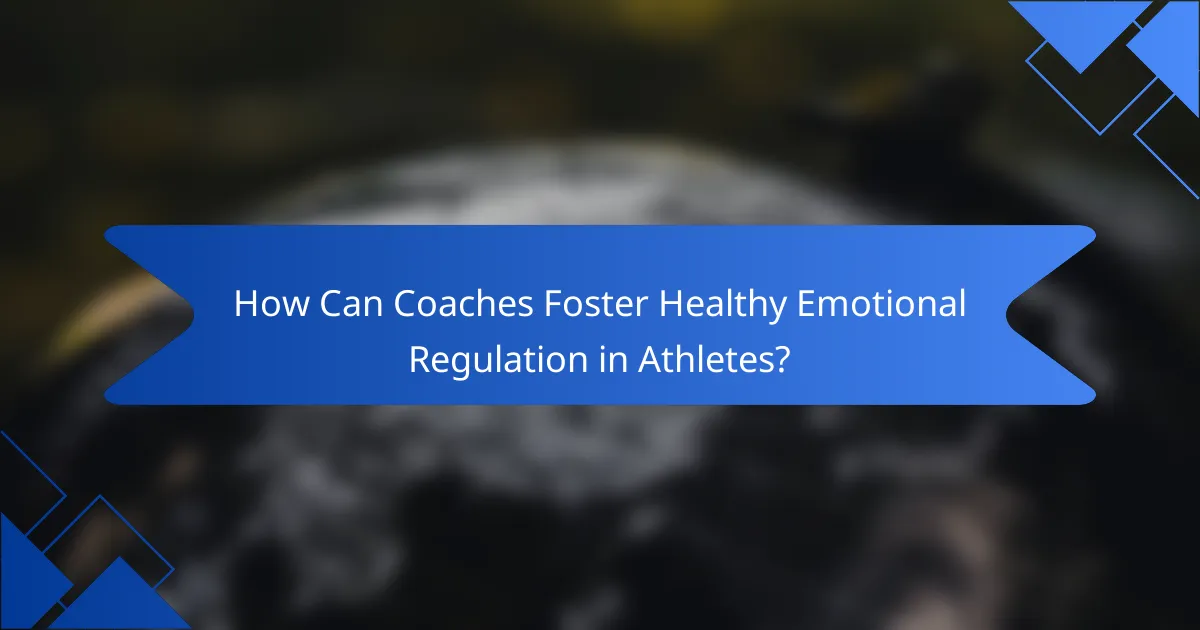 How Can Coaches Foster Healthy Emotional Regulation in Athletes?